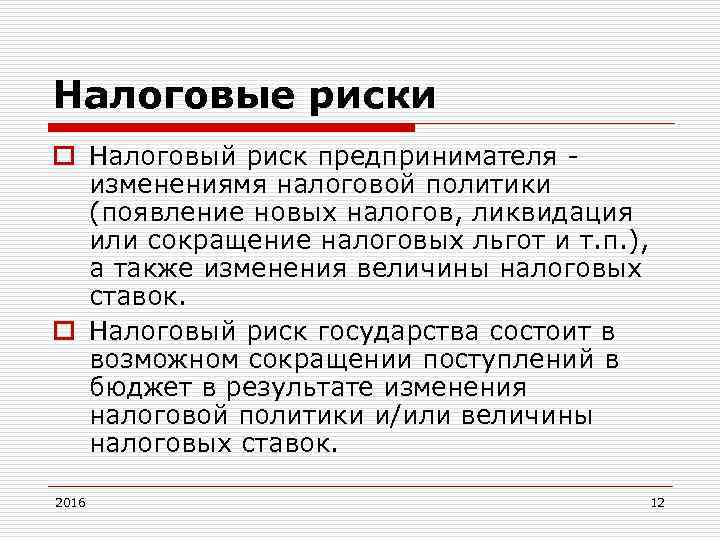 Налоговые риски

Налоговый риск предпринимателя - изменениямя налоговой политики (появление новых налогов, ликвидация или сокращение налоговых льгот и т.п.), а также изменения величины налоговых ставок.

Налоговый риск государства состоит в возможном сокращении поступлений в бюджет в результате изменения налоговой политики и/или величины налоговых ставок.

2016

12